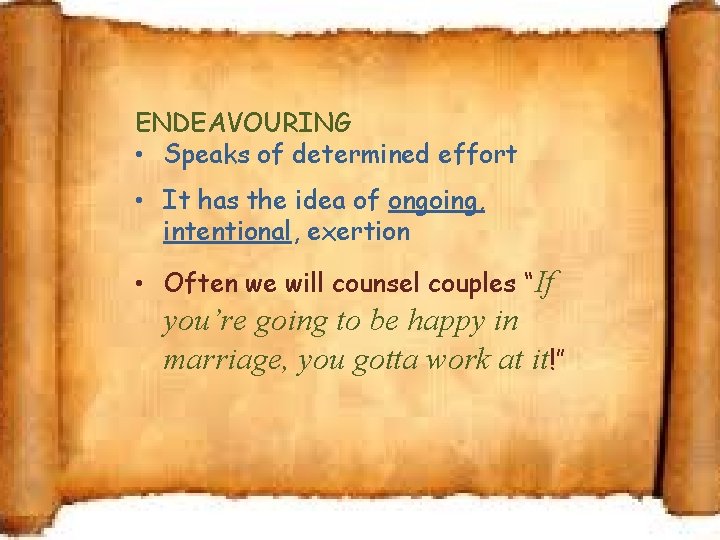 ENDEAVOURING

• Speaks of determined effort

• It has the idea of ongoing, intentional, exertion

• Often we will counsel couples "If you're going to be happy in marriage, you gotta work at it!"